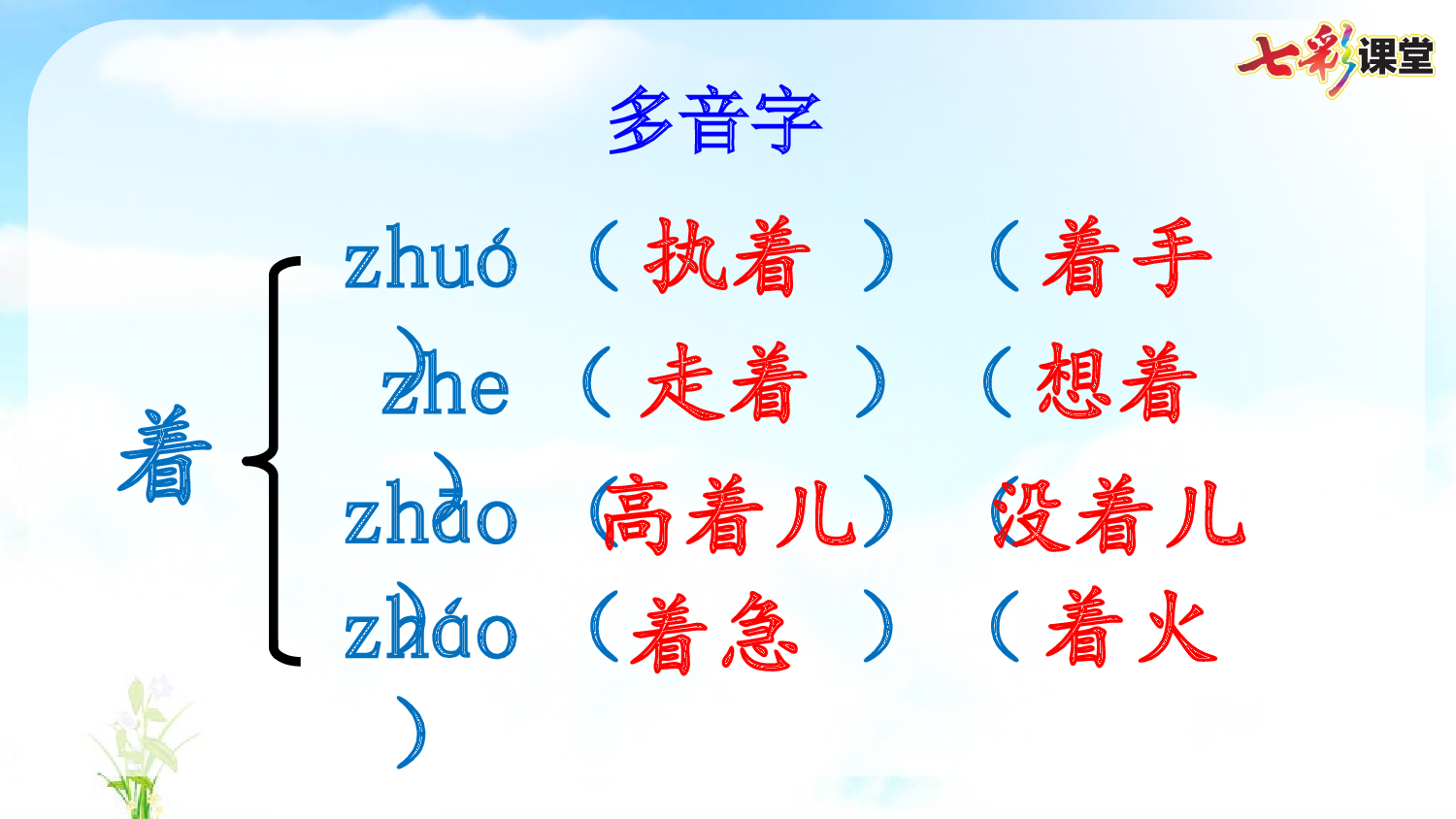 七彩课堂

多音字

着

zhuó （执着 ）（着手 ）

zhe （走着 ）（想着 ）

zhāo （高着儿）（没着儿 ）

zháo （着急 ）（着火 ）